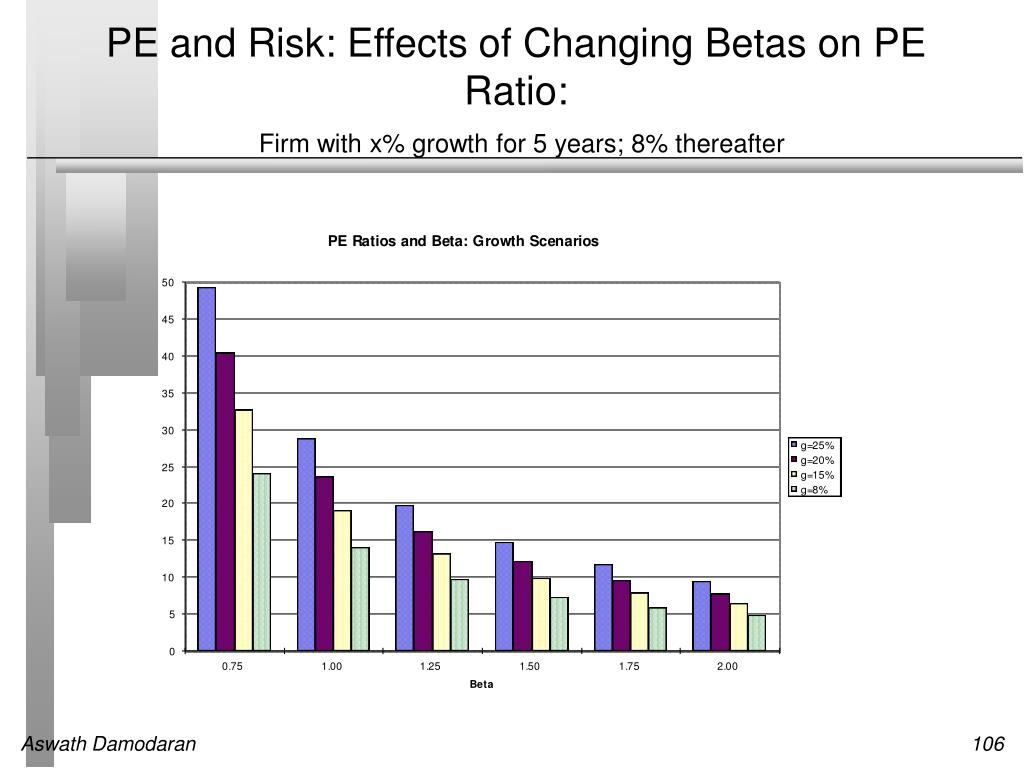 PE and Risk: Effects of Changing Betas on PE Ratio:

Firm with x% growth for 5 years; 8% thereafter

PE Ratios and Beta: Growth Scenarios

50
45
40
35
30
25
20
15
10
5
0

0.75
1.00
1.25
1.50
1.75
2.00

Beta

g=25%
g=20%
g=15%
g=8%

Aswath Damodaran

106